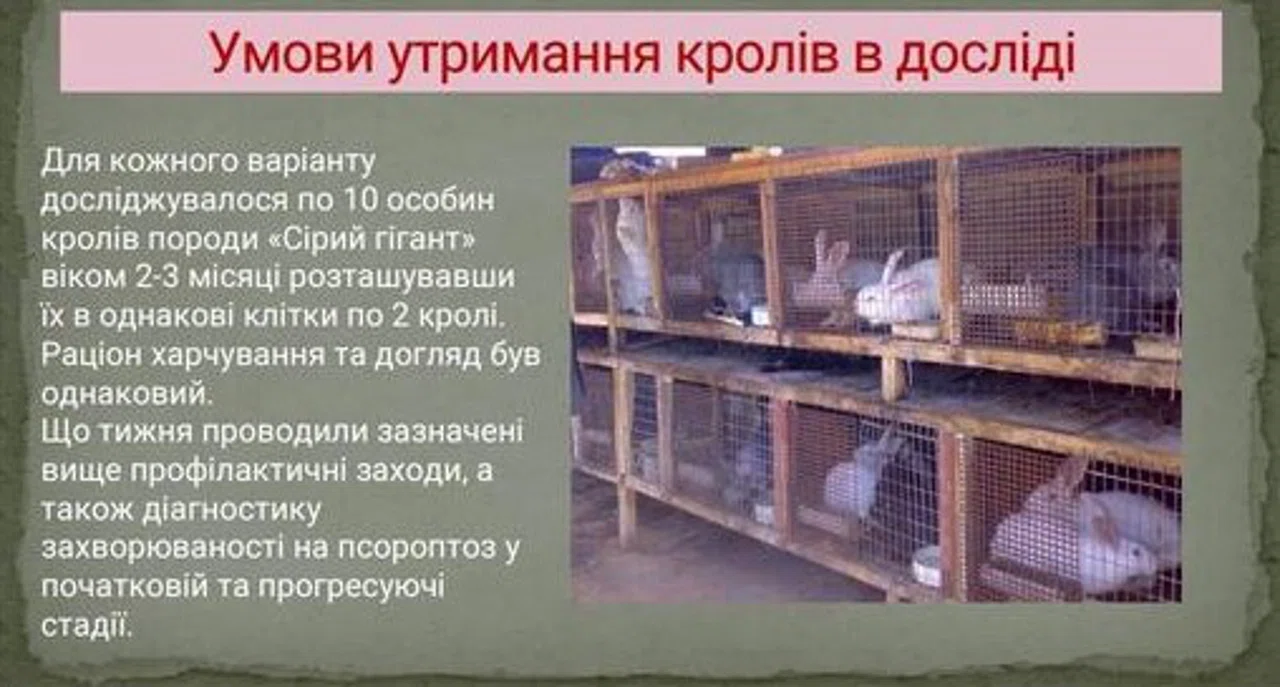 Умови утримання кролів в досліді

Для кожного варіанту досліджувалося по 10 особин кролів породи «Сірий гігант» віком 2-3 місяці розташувавши їх в однакові клітки по 2 кролі. Раціон харчування та догляд був однаковий.
Що тижня проводили зазначені вище профілактичні заходи, а також діагностику захворюваності на псороптоз у початковій та прогресуючі стадії.